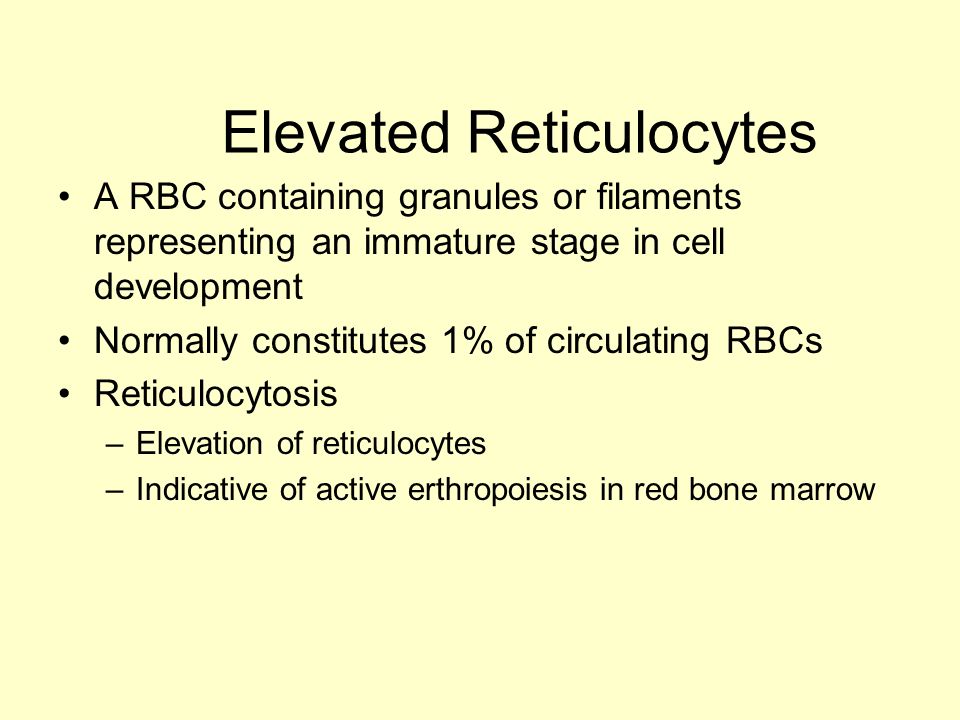 Elevated Reticulocytes

• A RBC containing granules or filaments representing an immature stage in cell development
• Normally constitutes 1% of circulating RBCs
• Reticulocytosis
 – Elevation of reticulocytes
 – Indicative of active erthropoiesis in red bone marrow